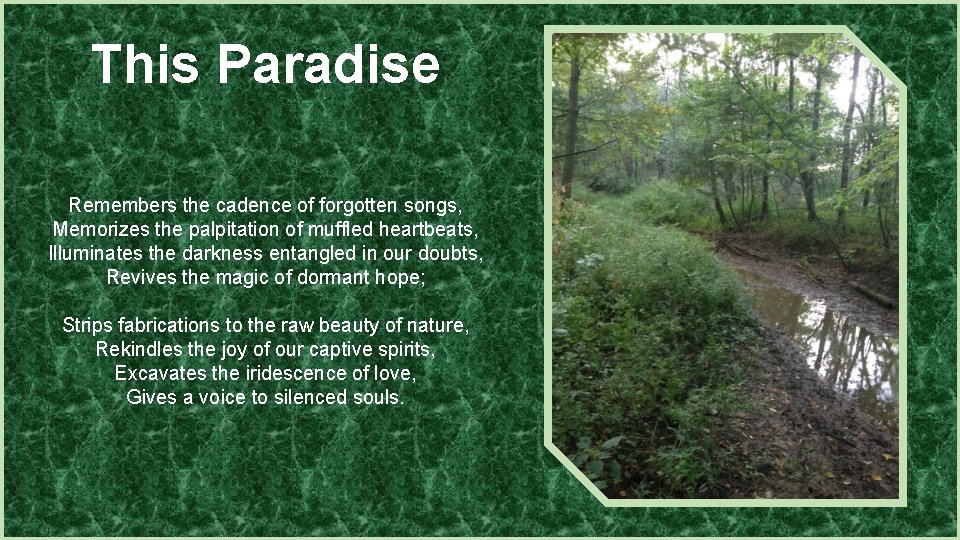 This Paradise

Remembers the cadence of forgotten songs,
Memorizes the palpitation of muffled heartbeats,
Illuminates the darkness entangled in our doubts,
Revives the magic of dormant hope;

Strips fabrications to the raw beauty of nature,
Rekindles the joy of our captive spirits,
Excavates the iridescence of love,
Gives a voice to silenced souls.